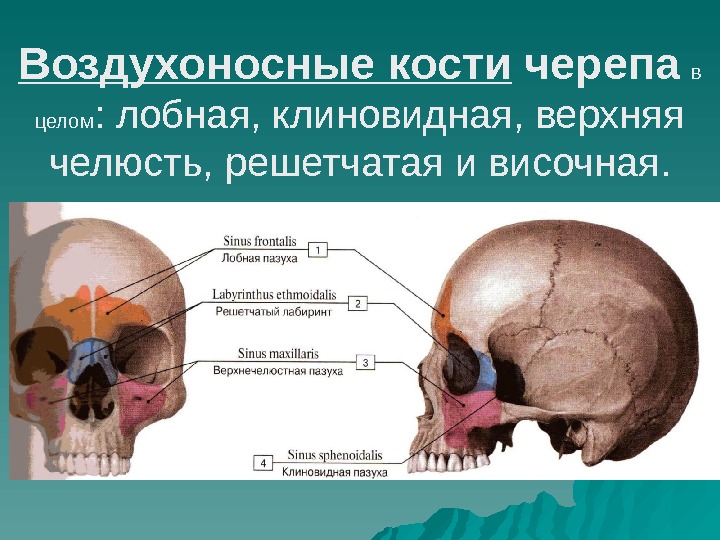 Воздухоносные кости черепа в целом: лобная, клиновидная, верхняя челюсть, решетчатая и височная.

Sinus frontalis
Лобная пазуха
1

Labyrinthus ethmoidalis
Решетчатый лабиринт
2

Sinus maxillaris
Верхнечелюстная пазуха
3

4
Sinus sphenoidalis
Клиновидная пазуха